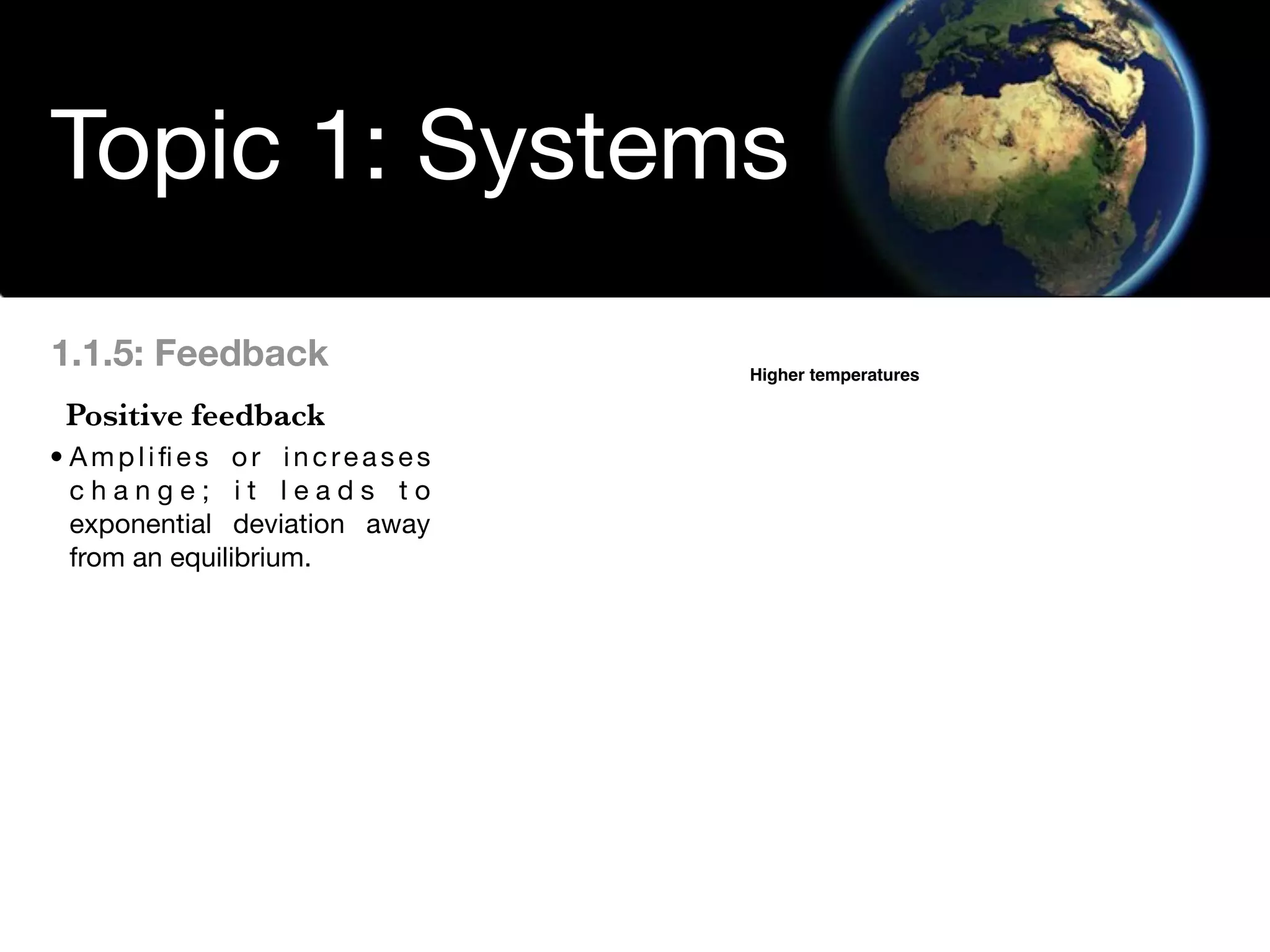 Topic 1: Systems

1.1.5: Feedback

Positive feedback

• Amplifies or increases change; it leads to exponential deviation away from an equilibrium.

Higher temperatures